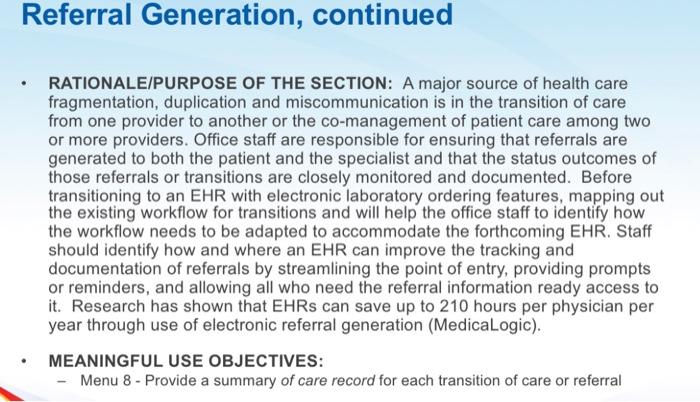 Referral Generation, continued

• RATIONALE/PURPOSE OF THE SECTION: A major source of health care fragmentation, duplication and miscommunication is in the transition of care from one provider to another or the co-management of patient care among two or more providers. Office staff are responsible for ensuring that referrals are generated to both the patient and the specialist and that the status outcomes of those referrals or transitions are closely monitored and documented. Before transitioning to an EHR with electronic laboratory ordering features, mapping out the existing workflow for transitions and will help the office staff to identify how the workflow needs to be adapted to accommodate the forthcoming EHR. Staff should identify how and where an EHR can improve the tracking and documentation of referrals by streamlining the point of entry, providing prompts or reminders, and allowing all who need the referral information ready access to it. Research has shown that EHRs can save up to 210 hours per physician per year through use of electronic referral generation (MedicaLogic).

• MEANINGFUL USE OBJECTIVES:
– Menu 8 - Provide a summary of care record for each transition of care or referral